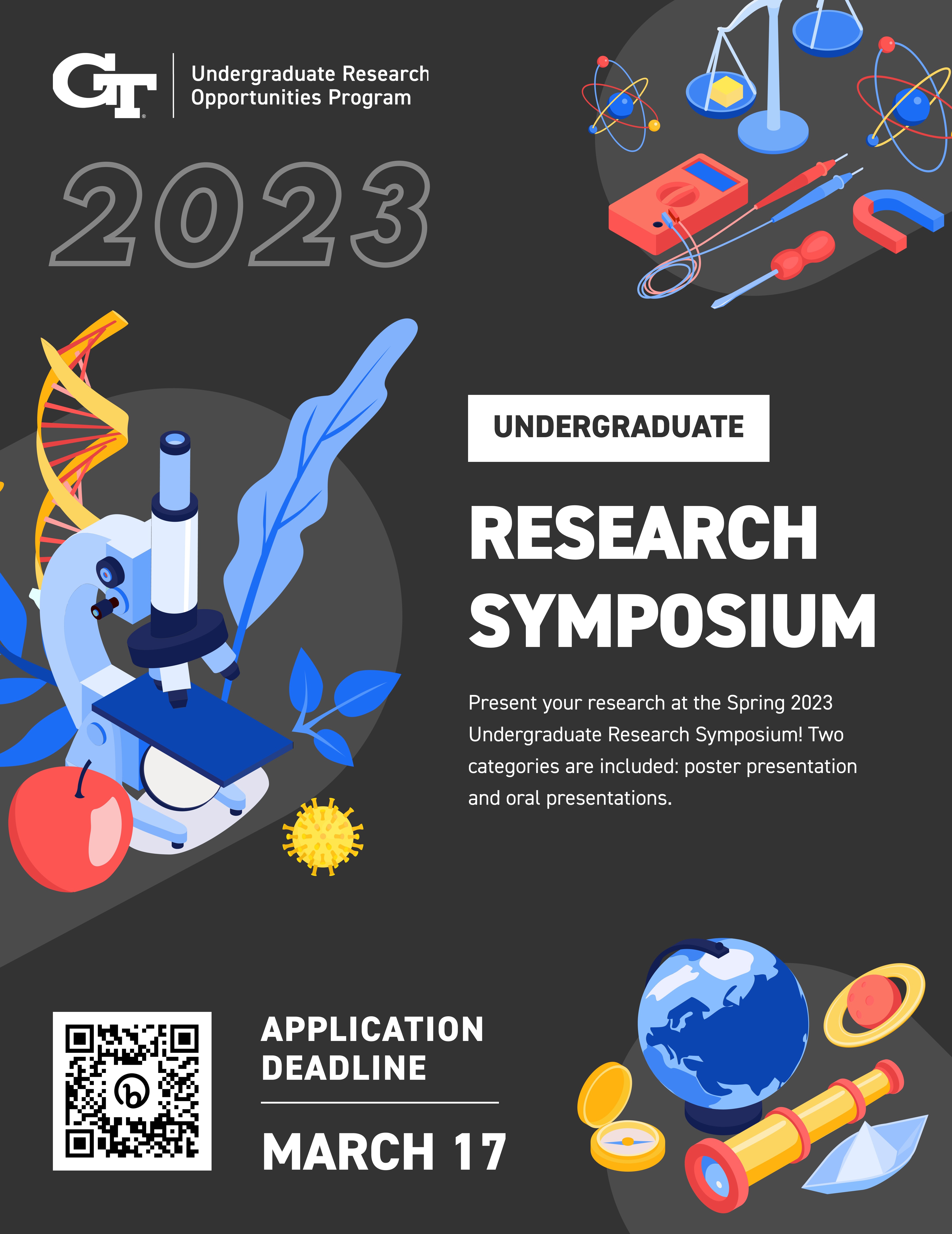 GT Undergraduate Research Opportunities Program

2023

UNDERGRADUATE

RESEARCH SYMPOSIUM

Present your research at the Spring 2023 Undergraduate Research Symposium! Two categories are included: poster presentation and oral presentations.

APPLICATION DEADLINE

MARCH 17